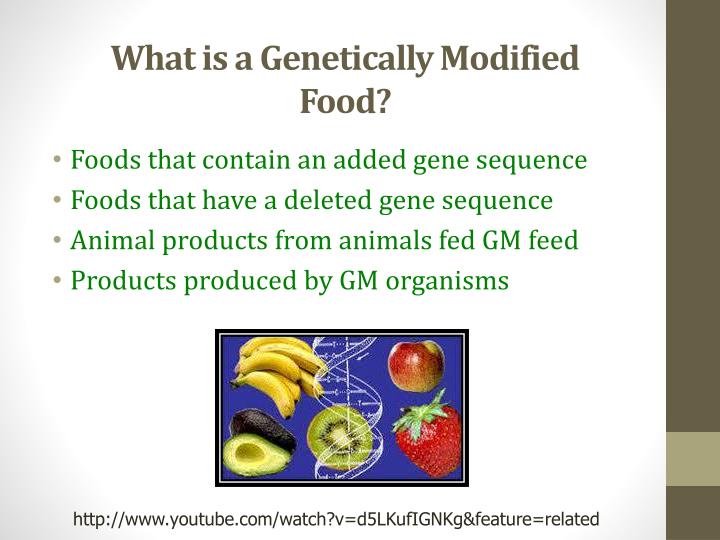 What is a Genetically Modified Food?

• Foods that contain an added gene sequence
• Foods that have a deleted gene sequence
• Animal products from animals fed GM feed
• Products produced by GM organisms

http://www.youtube.com/watch?v=d5LKufIGNKg&feature=related